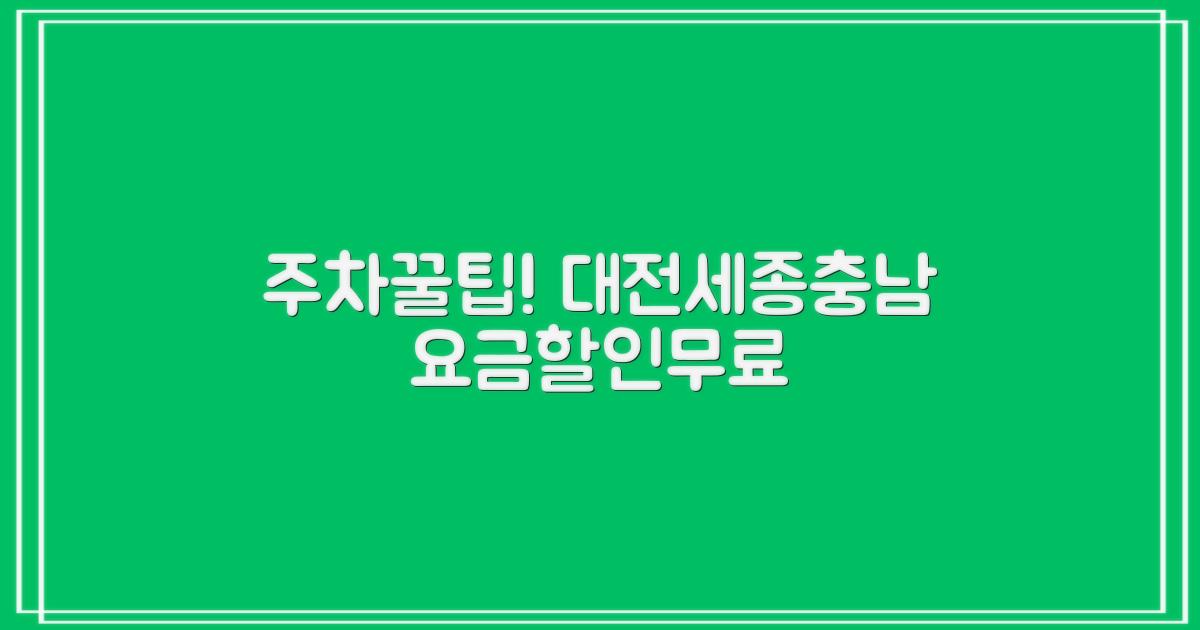 주차꿀팁! 대전세종충남
요금할인무료